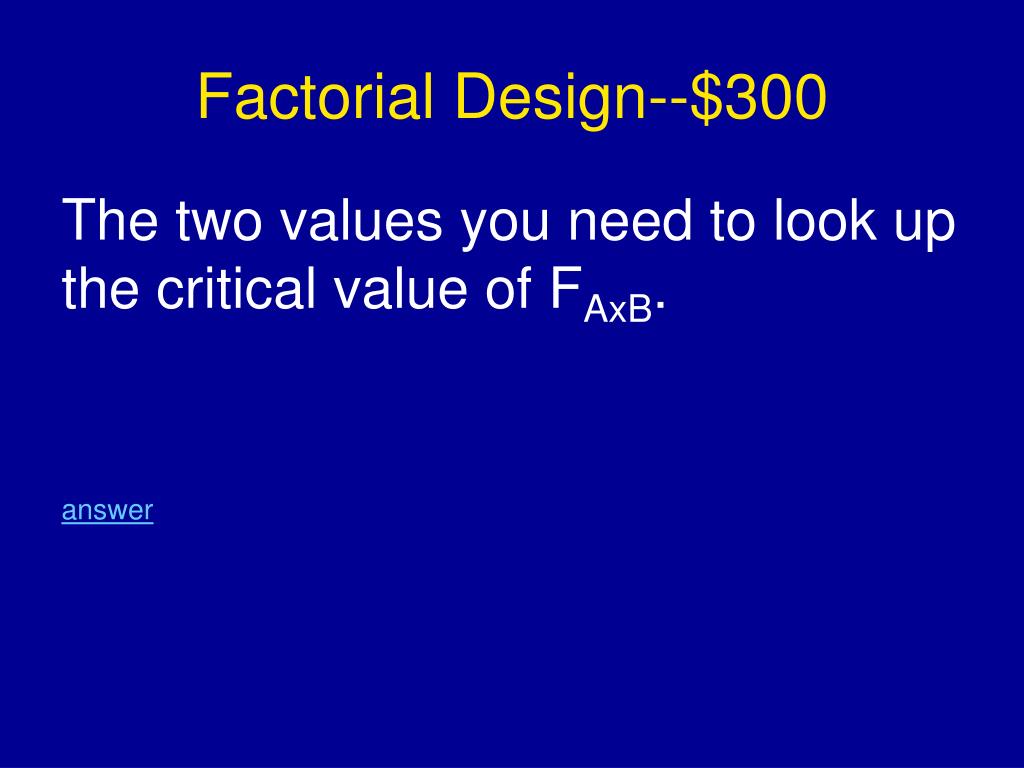 Factorial Design--\$300

The two values you need to look up the critical value of $F_{AxB}$.

answer